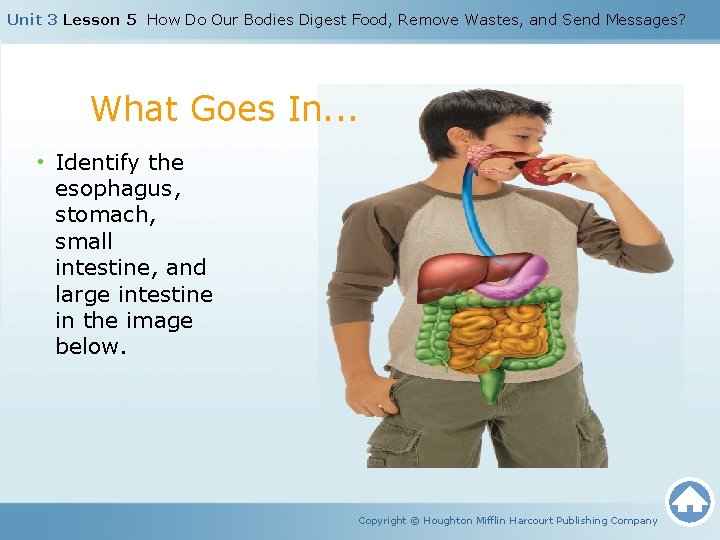 Unit 3 Lesson 5 How Do Our Bodies Digest Food, Remove Wastes, and Send Messages?

What Goes In...

• Identify the esophagus, stomach, small intestine, and large intestine in the image below.

Copyright © Houghton Mifflin Harcourt Publishing Company